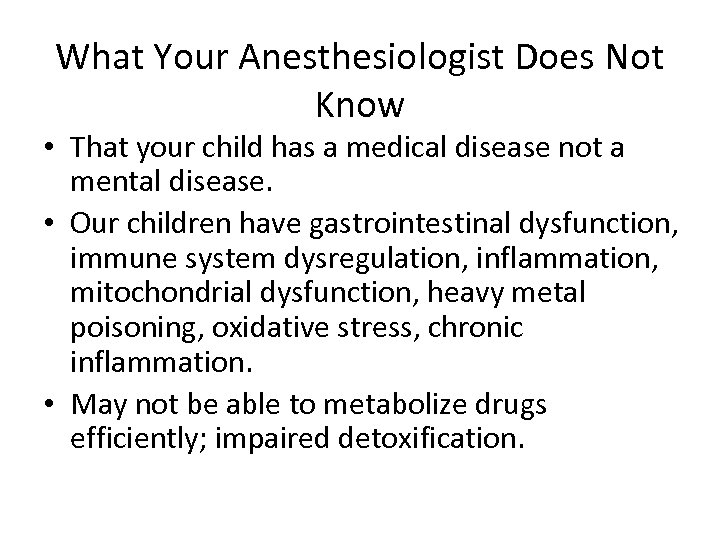 What Your Anesthesiologist Does Not Know

• That your child has a medical disease not a mental disease.

• Our children have gastrointestinal dysfunction, immune system dysregulation, inflammation, mitochondrial dysfunction, heavy metal poisoning, oxidative stress, chronic inflammation.

• May not be able to metabolize drugs efficiently; impaired detoxification.